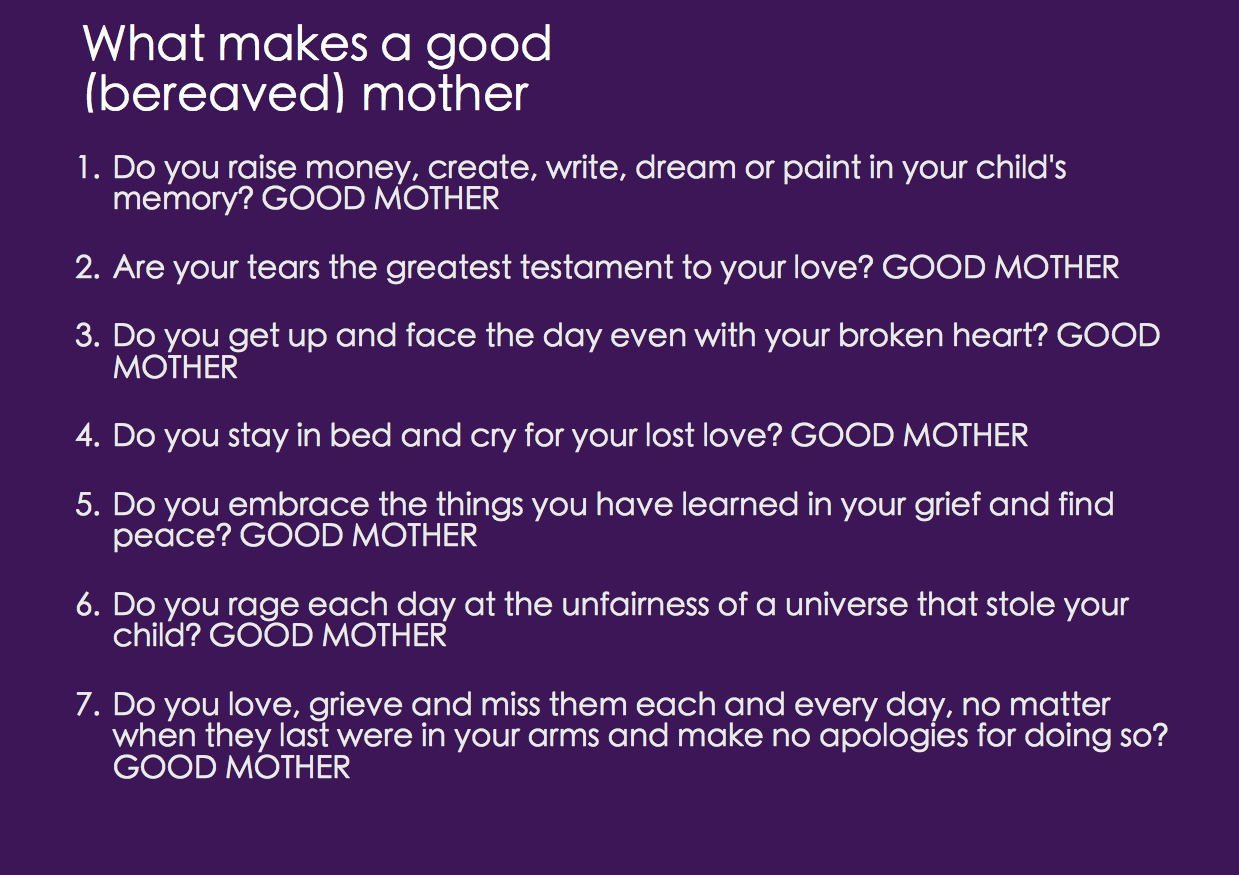 What makes a good (bereaved) mother

1. Do you raise money, create, write, dream or paint in your child's memory? GOOD MOTHER

2. Are your tears the greatest testament to your love? GOOD MOTHER

3. Do you get up and face the day even with your broken heart? GOOD MOTHER

4. Do you stay in bed and cry for your lost love? GOOD MOTHER

5. Do you embrace the things you have learned in your grief and find peace? GOOD MOTHER

6. Do you rage each day at the unfairness of a universe that stole your child? GOOD MOTHER

7. Do you love, grieve and miss them each and every day, no matter when they last were in your arms and make no apologies for doing so? GOOD MOTHER